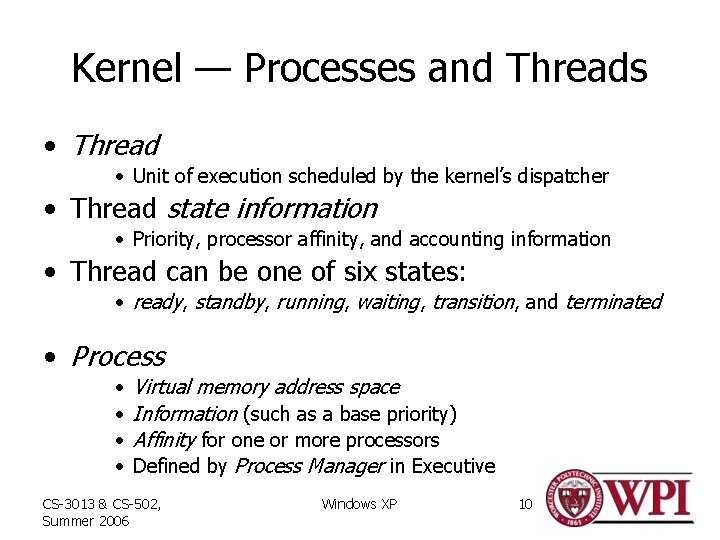 Kernel — Processes and Threads

• Thread
  • Unit of execution scheduled by the kernel's dispatcher
• Thread state information
  • Priority, processor affinity, and accounting information
• Thread can be one of six states:
  • ready, standby, running, waiting, transition, and terminated

• Process
  • Virtual memory address space
  • Information (such as a base priority)
  • Affinity for one or more processors
  • Defined by Process Manager in Executive

CS-3013 & CS-502, Summer 2006

Windows XP

10

WORCESTER POLYTECHNIC INSTITUTE 1865

WPI